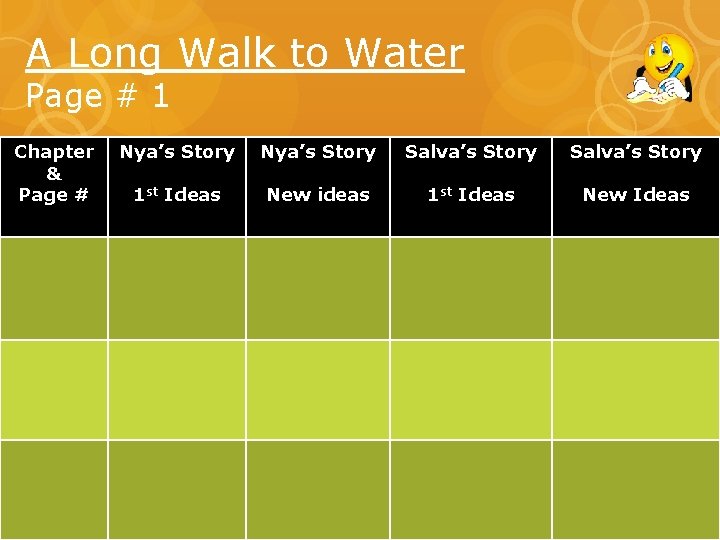 A Long Walk to Water

Page # 1

| Chapter & Page # | Nya's Story 1st Ideas | Nya's Story New ideas | Salva's Story 1st Ideas | Salva's Story New Ideas |
|---|---|---|---|---|
| | | | | |
| | | | | |
| | | | | |